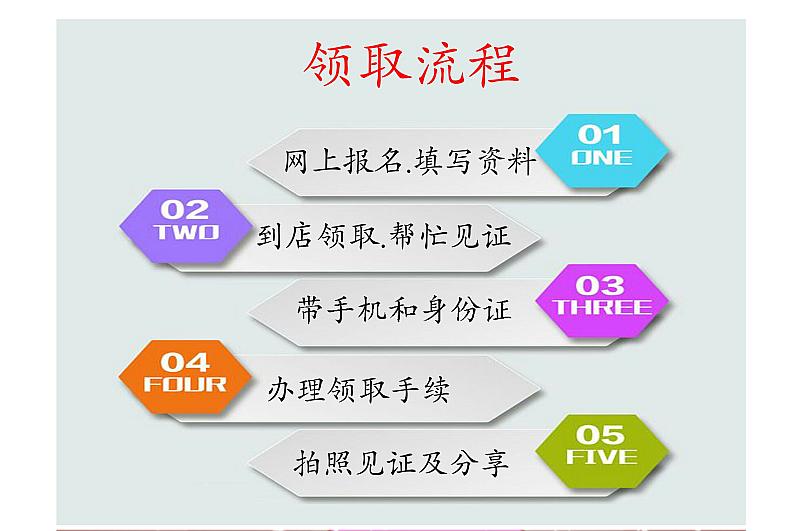 领取流程

网上报名.填写资料

01
ONE

02
TWO

到店领取.帮忙见证

带手机和身份证

03
THREE

04
FOUR

办理领取手续

拍照见证及分享

05
FIVE